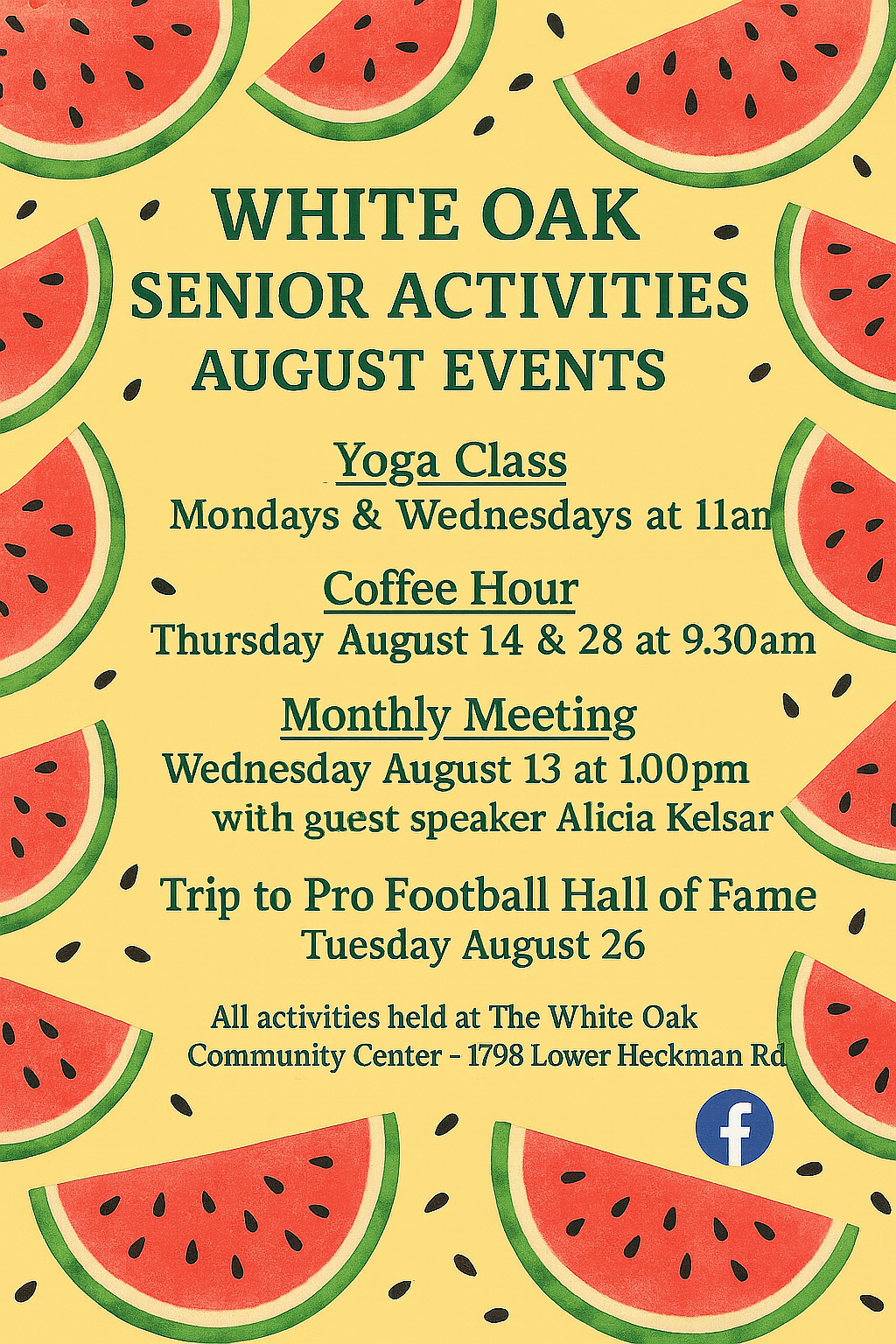 WHITE OAK
SENIOR ACTIVITIES
AUGUST EVENTS

Yoga Class
Mondays & Wednesdays at 11am

Coffee Hour
Thursday August 14 & 28 at 9.30am

Monthly Meeting
Wednesday August 13 at 1.00pm
with guest speaker Alicia Kelsar

Trip to Pro Football Hall of Fame
Tuesday August 26

All activities held at The White Oak
Community Center - 1798 Lower Heckman Rd

f